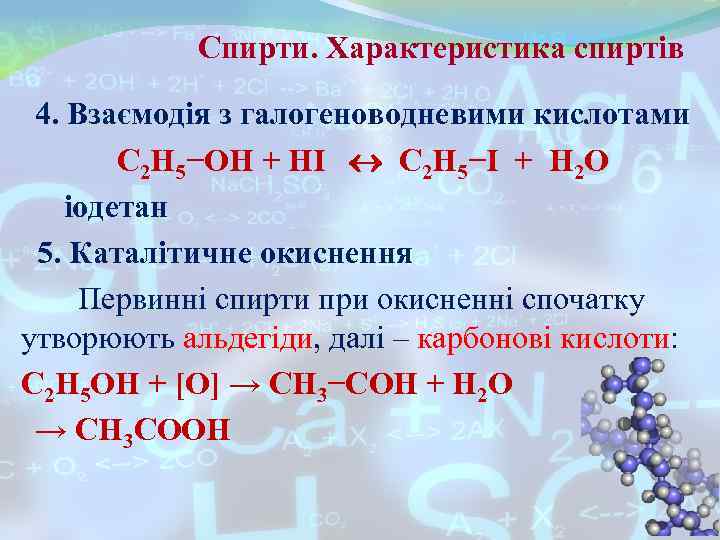 Спирти. Характеристика спиртів

4. Взаємодія з галогеноводневими кислотами

$C_2H_5-OH + HI \leftrightarrow C_2H_5-I + H_2O$

йодетан

5. Каталітичне окиснення

Первинні спирти при окисненні спочатку утворюють альдегіди, далі – карбонові кислоти:

$C_2H_5OH + [O] \rightarrow CH_3-COH + H_2O$

$\rightarrow CH_3COOH$